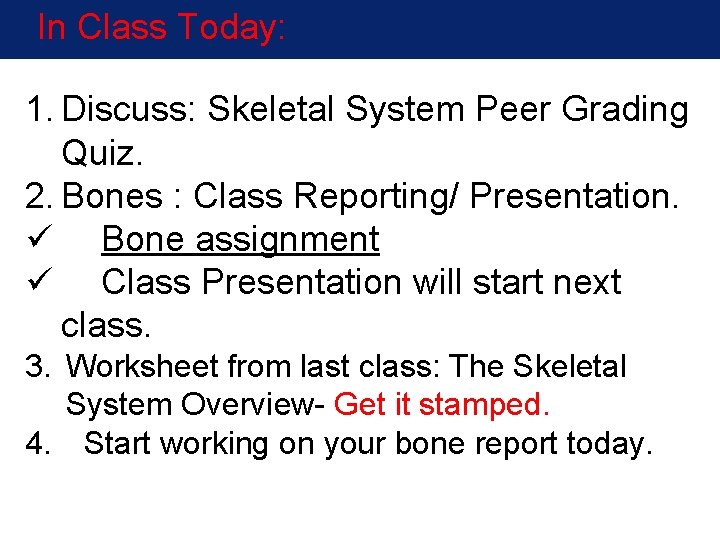 In Class Today:

1. Discuss: Skeletal System Peer Grading Quiz.
2. Bones : Class Reporting/ Presentation.
✓ Bone assignment
✓ Class Presentation will start next class.
3. Worksheet from last class: The Skeletal System Overview- Get it stamped.
4. Start working on your bone report today.